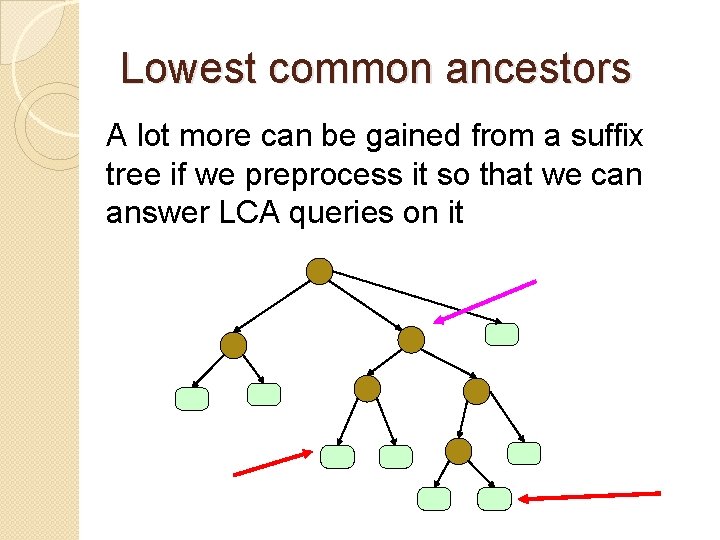 Lowest common ancestors

A lot more can be gained from a suffix tree if we preprocess it so that we can answer LCA queries on it